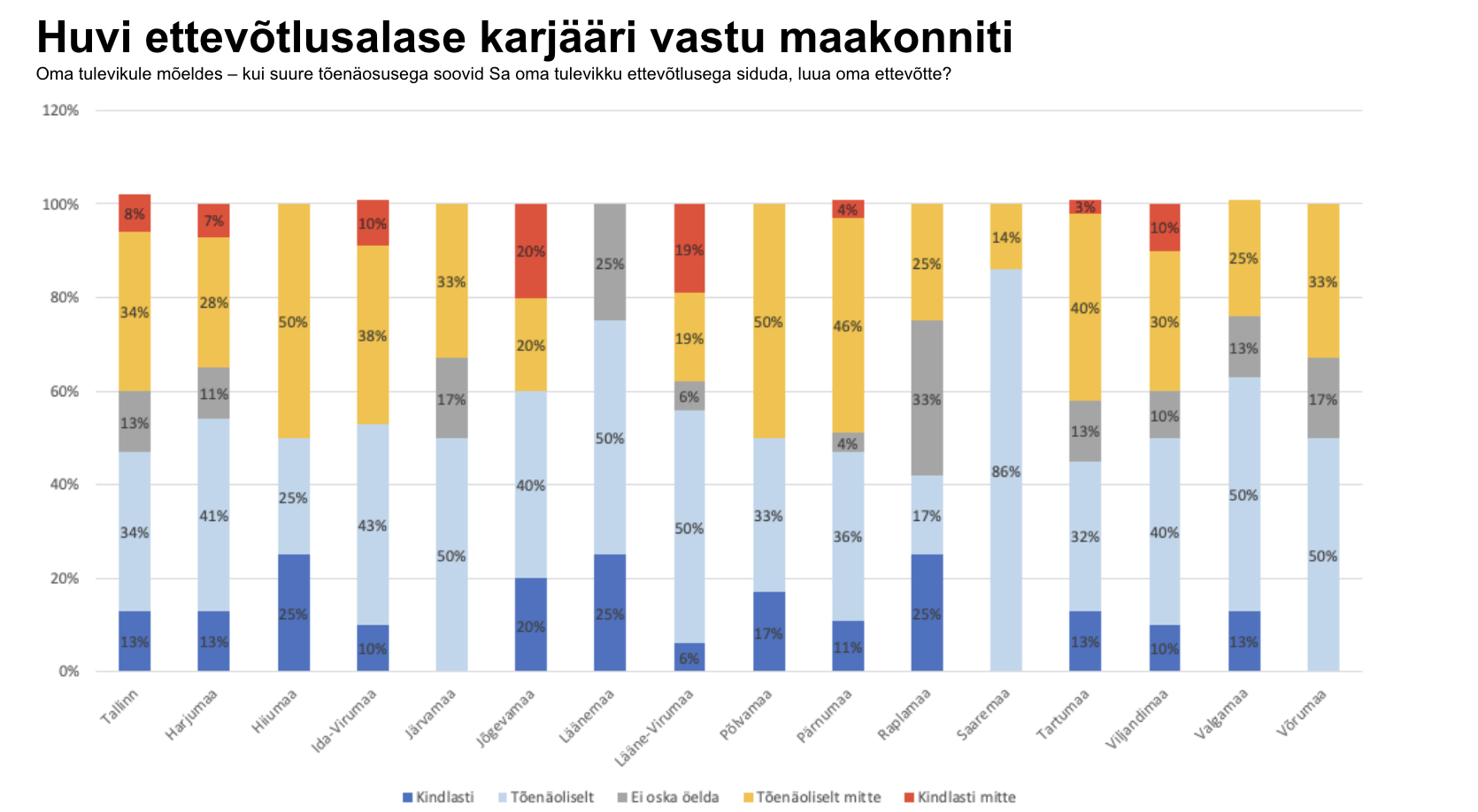 Huvi ettevõtlusalase karjääri vastu maakonniti

Oma tulevikule mõeldes – kui suure tõenäosusega soovid Sa oma tulevikku ettevõtlusega siduda, luua oma ettevõtte?

120%
100%
80%
60%
40%
20%
0%

| | Kindlasti | Tõenäoliselt | Ei oska öelda | Tõenäoliselt mitte | Kindlasti mitte |
|---|---|---|---|---|---|
| Tallinn | 13% | 34% | 13% | 34% | 8% |
| Harjumaa | 13% | 41% | 11% | 28% | 7% |
| Hiiumaa | 25% | 25% | | 50% | |
| Ida-Virumaa | 10% | 43% | | 38% | 10% |
| Järvamaa | | 50% | 17% | 33% | |
| Jõgevamaa | 20% | 40% | | 20% | 20% |
| Läänemaa | 25% | 50% | 25% | | |
| Lääne-Virumaa | 6% | 50% | 6% | 19% | 19% |
| Põlvamaa | 17% | 33% | | 50% | |
| Pärnumaa | 11% | 36% | 4% | 46% | 4% |
| Raplamaa | 25% | 17% | 33% | 25% | |
| Saaremaa | | 86% | | 14% | |
| Tartumaa | 13% | 32% | 13% | 40% | 3% |
| Viljandimaa | 10% | 40% | 10% | 30% | 10% |
| Valgamaa | 13% | 50% | 13% | 25% | |
| Võrumaa | | 50% | 17% | 33% | |

Kindlasti Tõenäoliselt Ei oska öelda Tõenäoliselt mitte Kindlasti mitte